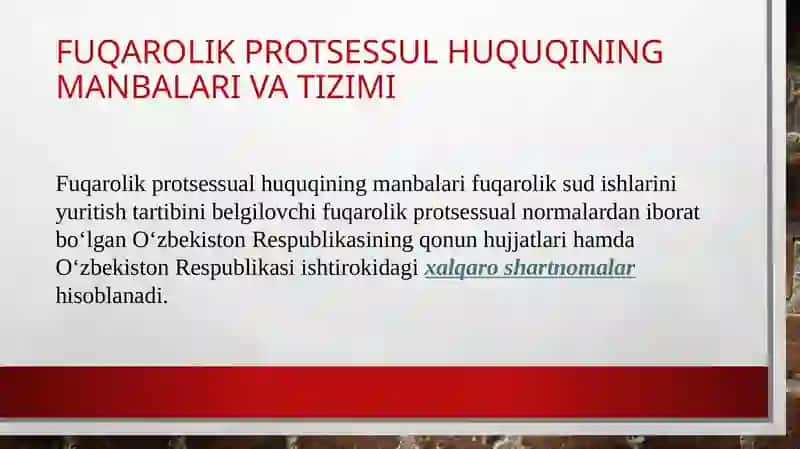 FUQAROLIK PROTSESSUL HUQUQINING MANBALARI VA TIZIMI

Fuqarolik protsessual huquqining manbalari fuqarolik sud ishlarini yuritish tartibini belgilovchi fuqarolik protsessual normalardan iborat bo‘lgan O‘zbekiston Respublikasining qonun hujjatlari hamda O‘zbekiston Respublikasi ishtirokidagi xalqaro shartnomalar hisoblanadi.